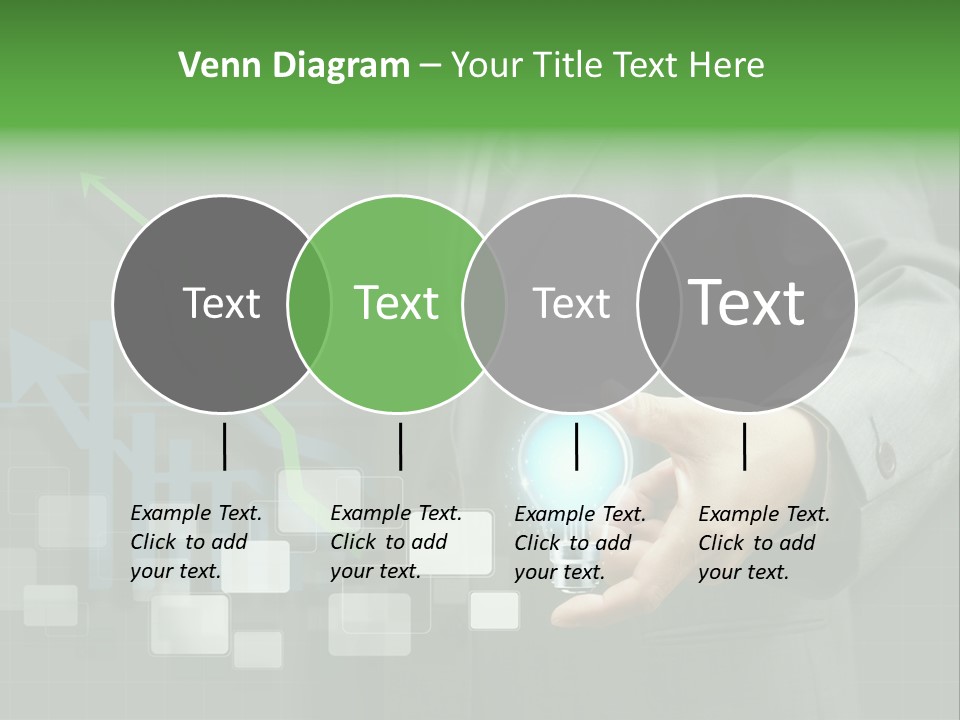 Venn Diagram – Your Title Text Here

Text

Text

Text

Text

Example Text. Click to add your text.

Example Text. Click to add your text.

Example Text. Click to add your text.

Example Text. Click to add your text.